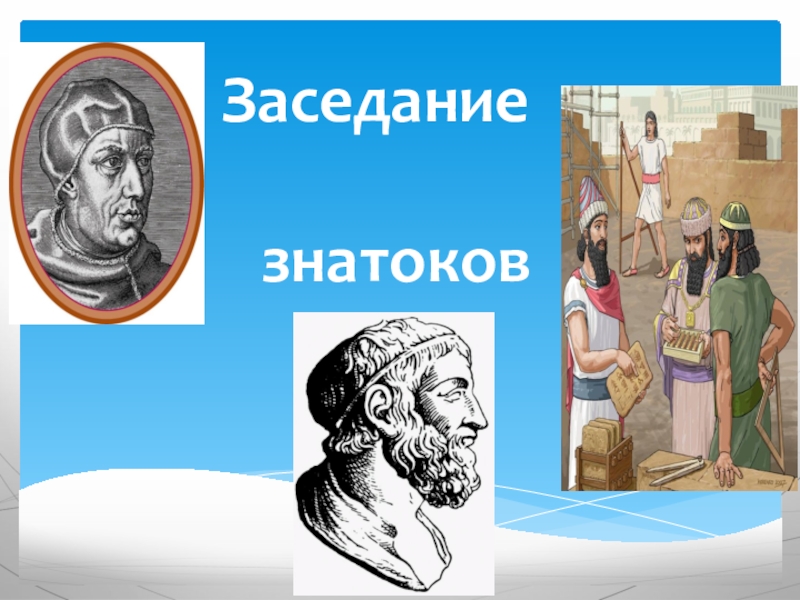 Заседание

знатоков